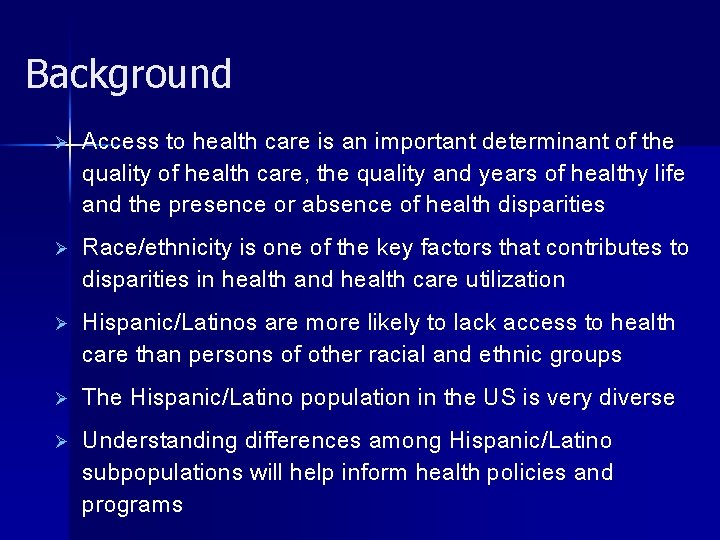 Background

➢ Access to health care is an important determinant of the quality of health care, the quality and years of healthy life and the presence or absence of health disparities

➢ Race/ethnicity is one of the key factors that contributes to disparities in health and health care utilization

➢ Hispanic/Latinos are more likely to lack access to health care than persons of other racial and ethnic groups

➢ The Hispanic/Latino population in the US is very diverse

➢ Understanding differences among Hispanic/Latino subpopulations will help inform health policies and programs